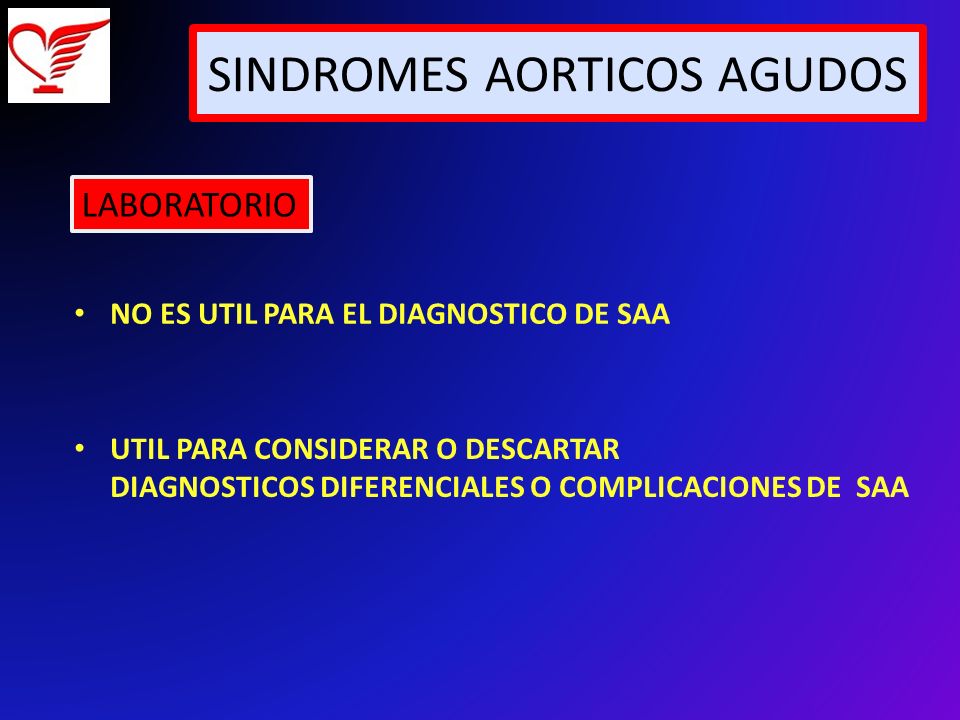 SINDROMES AORTICOS AGUDOS

LABORATORIO

• NO ES UTIL PARA EL DIAGNOSTICO DE SAA

• UTIL PARA CONSIDERAR O DESCARTAR DIAGNOSTICOS DIFERENCIALES O COMPLICACIONES DE SAA